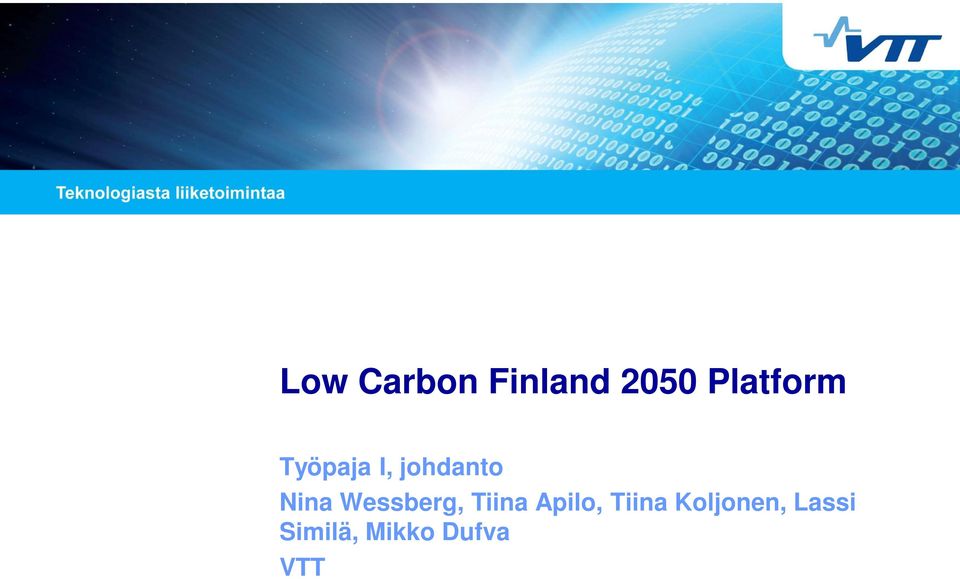 VTT

Teknologiasta liiketoimintaa

Low Carbon Finland 2050 Platform

Työpaja I, johdanto

Nina Wessberg, Tiina Apilo, Tiina Koljonen, Lassi Similä, Mikko Dufva

VTT